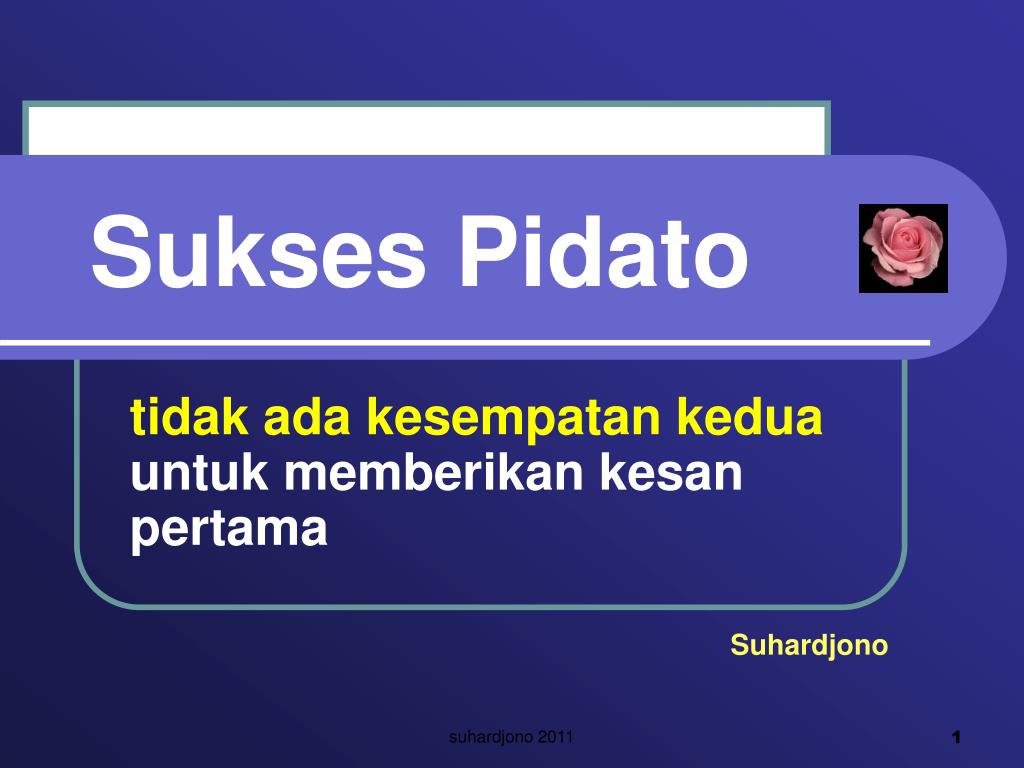 Sukses Pidato

tidak ada kesempatan kedua untuk memberikan kesan pertama

Suhardjono

suhardjono 2011

1